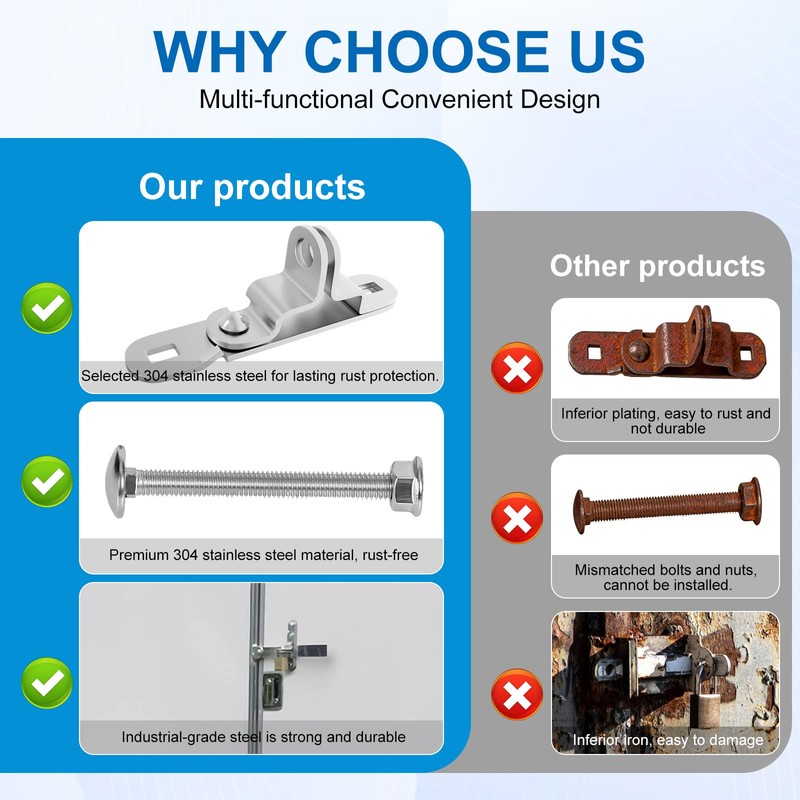 WHY CHOOSE US

Multi-functional Convenient Design

Our products

Selected 304 stainless steel for lasting rust protection.

Premium 304 stainless steel material, rust-free

Industrial-grade steel is strong and durable

Other products

Inferior plating, easy to rust and not durable

Mismatched bolts and nuts, cannot be installed.

Inferior iron, easy to damage